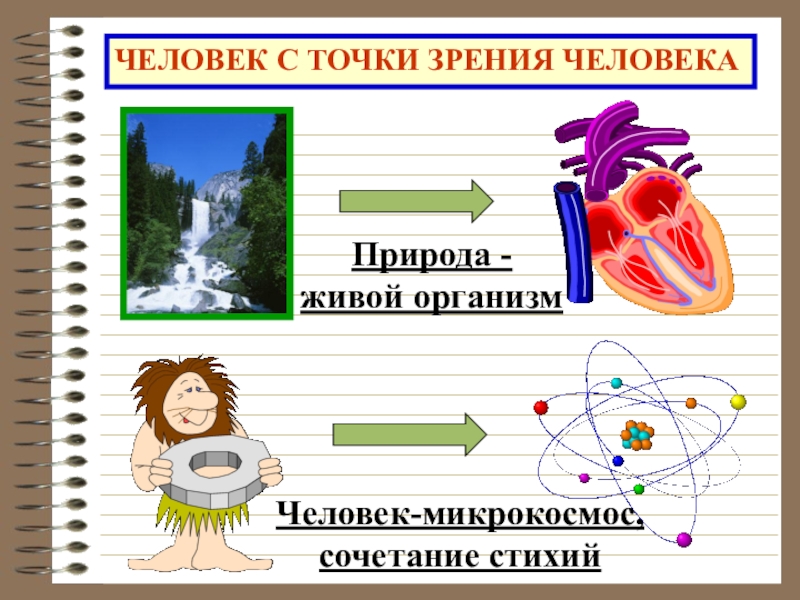 ЧЕЛОВЕК С ТОЧКИ ЗРЕНИЯ ЧЕЛОВЕКА

Природа - живой организм

Человек-микрокосмос, сочетание стихий